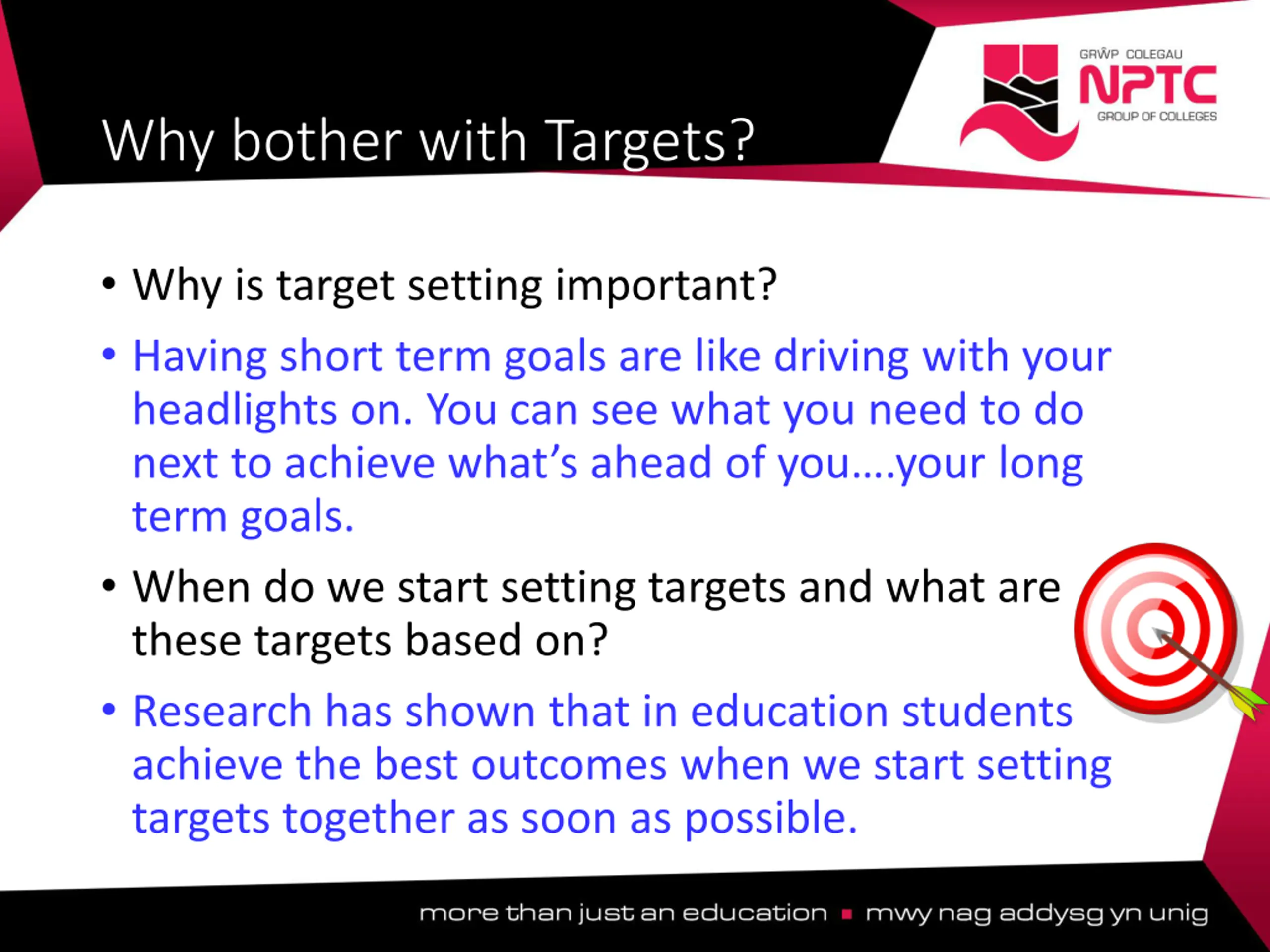 Why bother with Targets?

GRŴP COLEGAU
NPTC
GROUP OF COLLEGES

• Why is target setting important?

• Having short term goals are like driving with your headlights on. You can see what you need to do next to achieve what's ahead of you….your long term goals.

• When do we start setting targets and what are these targets based on?

• Research has shown that in education students achieve the best outcomes when we start setting targets together as soon as possible.

more than just an education ▪ mwy nag addysg yn unig